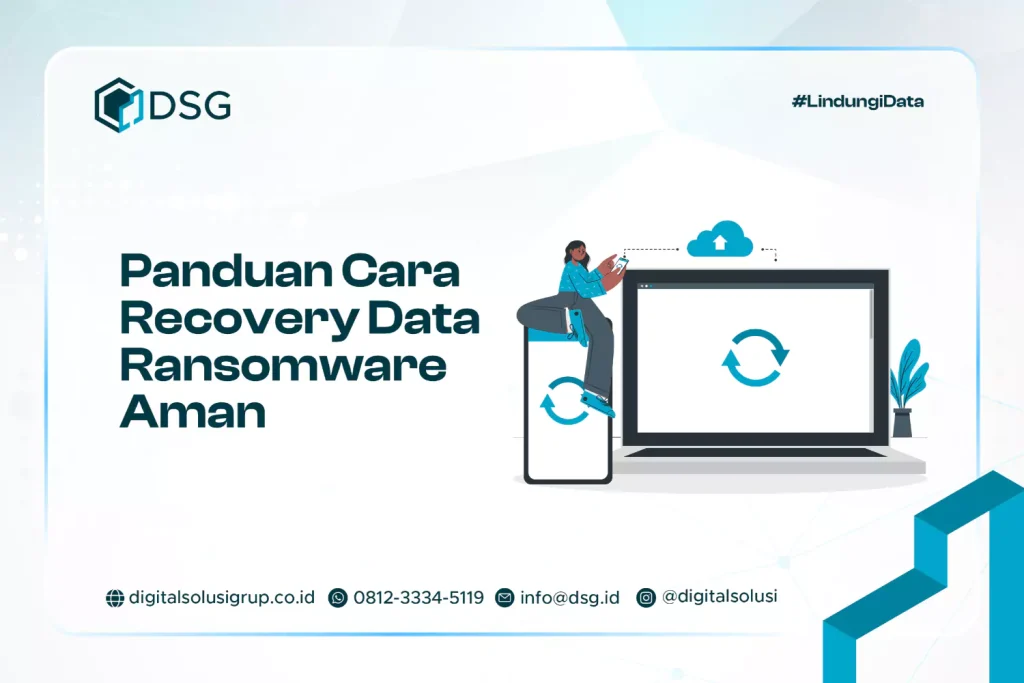 DSG

#LindungiData

Panduan Cara Recovery Data Ransomware Aman

digitalsolusigrup.co.id 0812-3334-5119 info@dsg.id @digitalsolusi